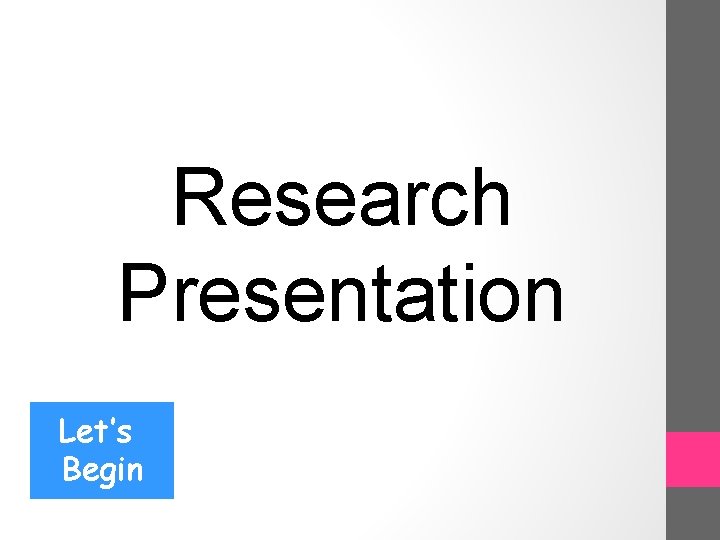 Research Presentation

Let's Begin